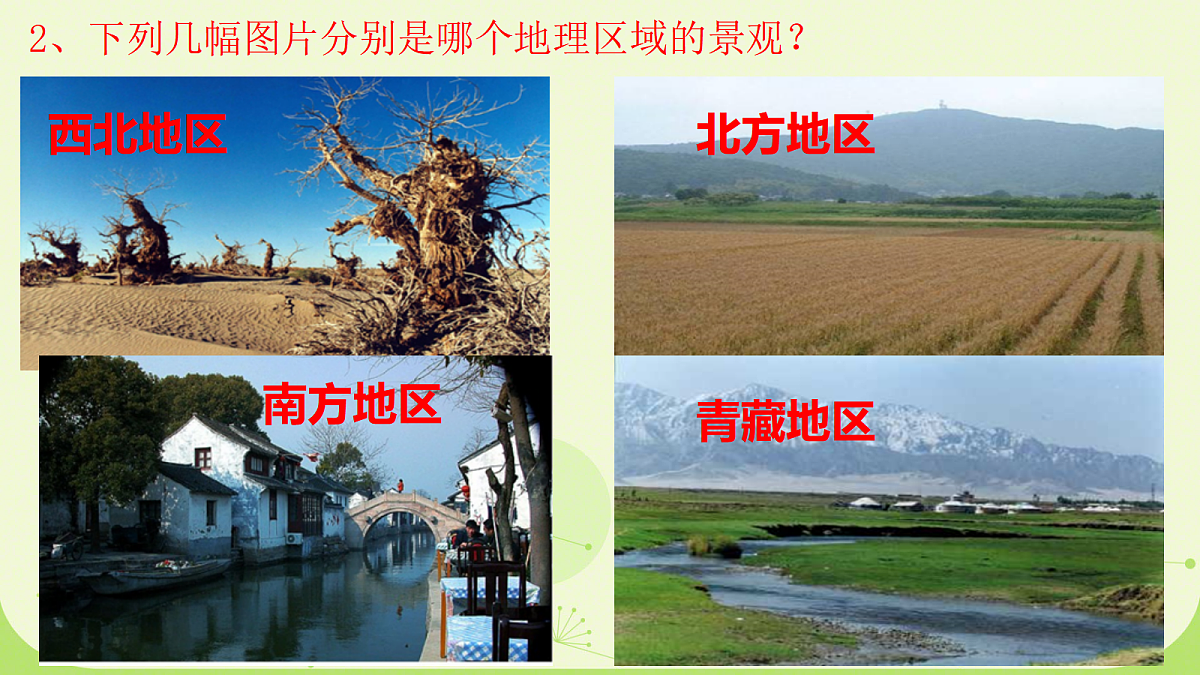 2、下列几幅图片分别是哪个地理区域的景观？

西北地区

北方地区

南方地区

青藏地区